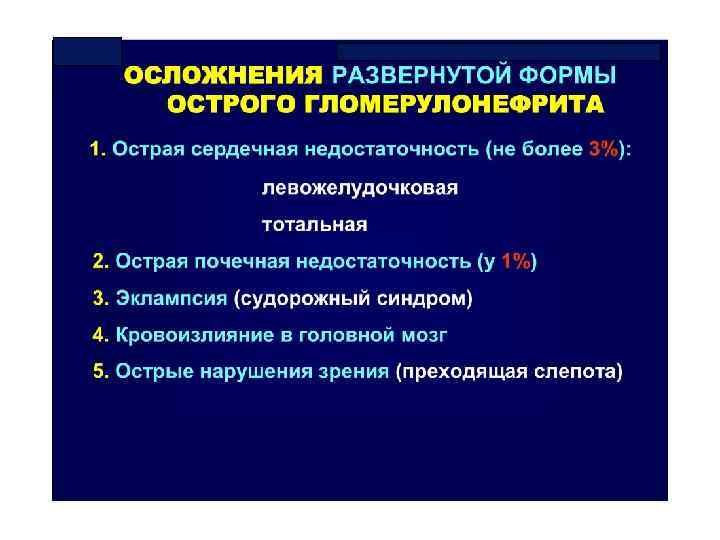 ОСЛОЖНЕНИЯ РАЗВЕРНУТОЙ ФОРМЫ ОСТРОГО ГЛОМЕРУЛОНЕФРИТА

1. Острая сердечная недостаточность (не более 3%):

левожелудочковая

тотальная

2. Острая почечная недостаточность (у 1%)

3. Эклампсия (судорожный синдром)

4. Кровоизлияние в головной мозг

5. Острые нарушения зрения (преходящая слепота)